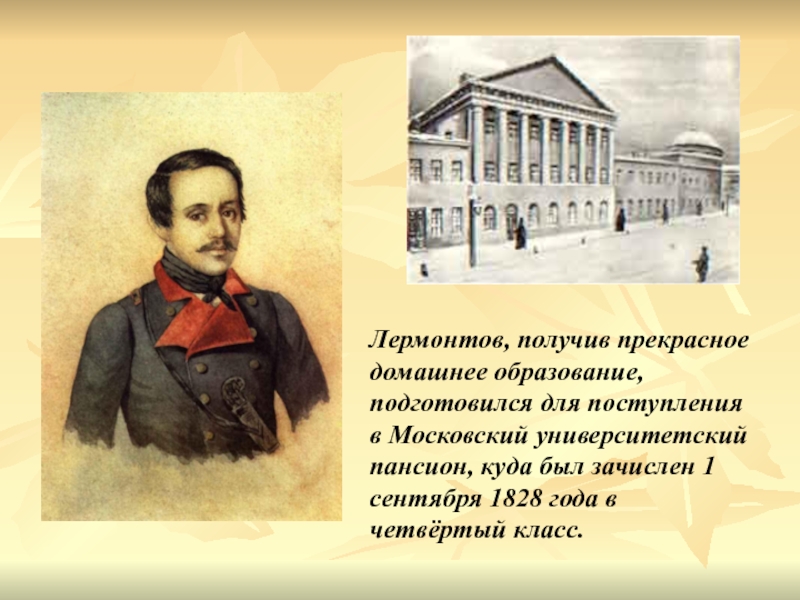 Лермонтов, получив прекрасное домашнее образование, подготовился для поступления в Московский университетский пансион, куда был зачислен 1 сентября 1828 года в четвёртый класс.